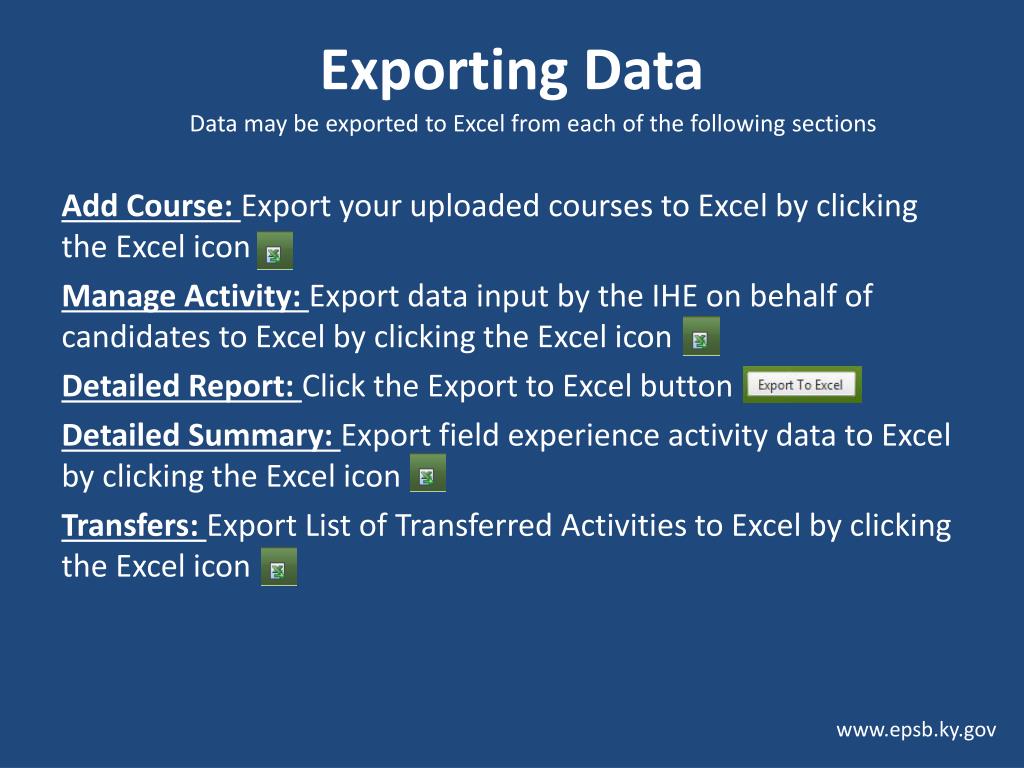 Exporting Data
Data may be exported to Excel from each of the following sections

Add Course: Export your uploaded courses to Excel by clicking the Excel icon

Manage Activity: Export data input by the IHE on behalf of candidates to Excel by clicking the Excel icon

Detailed Report: Click the Export to Excel button Export To Excel

Detailed Summary: Export field experience activity data to Excel by clicking the Excel icon

Transfers: Export List of Transferred Activities to Excel by clicking the Excel icon

www.epsb.ky.gov